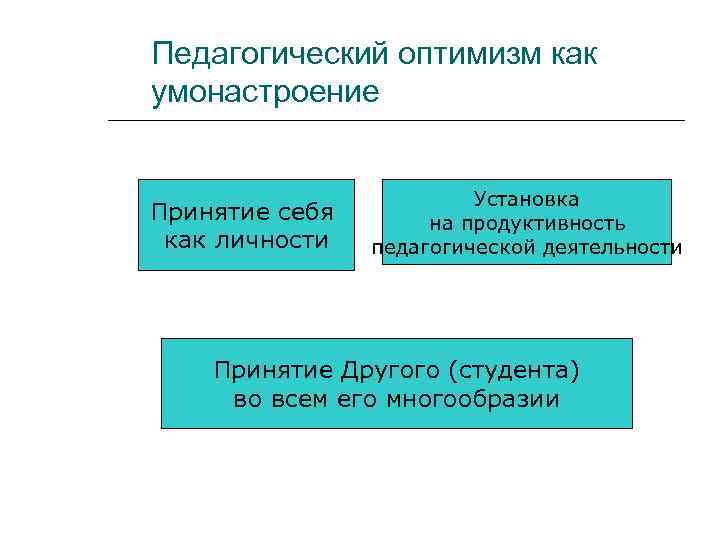 Педагогический оптимизм как умонастроение

Принятие себя как личности

Установка на продуктивность педагогической деятельности

Принятие Другого (студента) во всем его многообразии